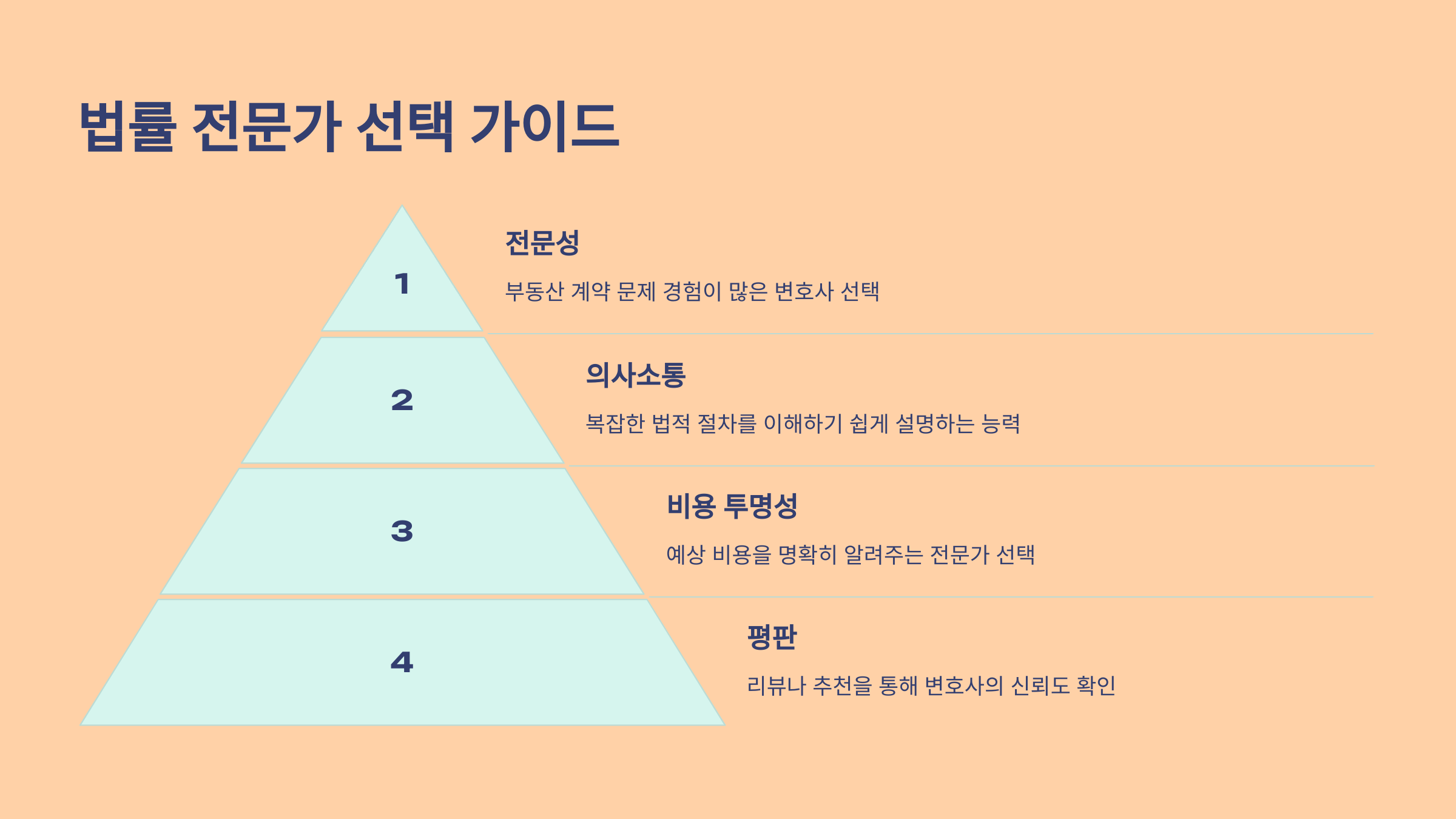 법률 전문가 선택 가이드

1

전문성

부동산 계약 문제 경험이 많은 변호사 선택

2

의사소통

복잡한 법적 절차를 이해하기 쉽게 설명하는 능력

3

비용 투명성

예상 비용을 명확히 알려주는 전문가 선택

4

평판

리뷰나 추천을 통해 변호사의 신뢰도 확인